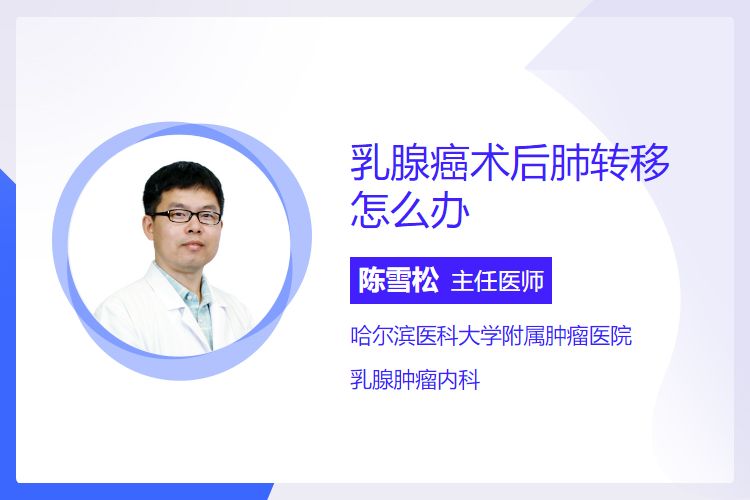 乳腺癌术后肺转移怎么办

陈雪松 主任医师

哈尔滨医科大学附属肿瘤医院

乳腺肿瘤内科